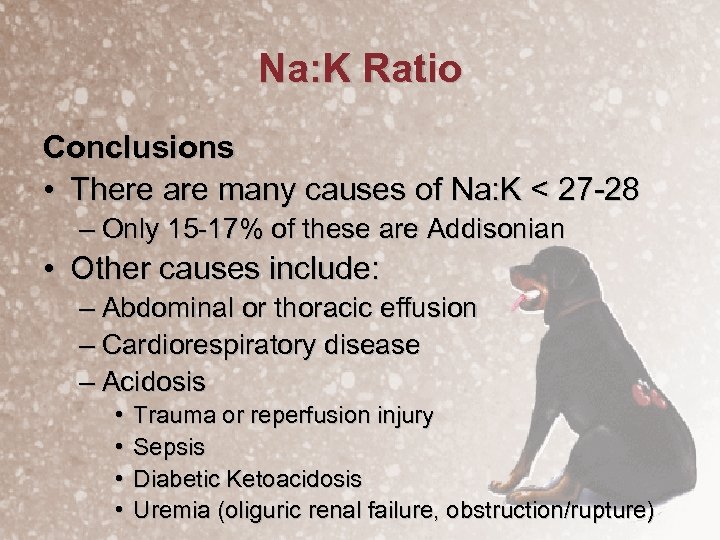 Na:K Ratio

Conclusions

• There are many causes of Na:K < 27-28
 – Only 15-17% of these are Addisonian
• Other causes include:
 – Abdominal or thoracic effusion
 – Cardiorespiratory disease
 – Acidosis
  • Trauma or reperfusion injury
  • Sepsis
  • Diabetic Ketoacidosis
  • Uremia (oliguric renal failure, obstruction/rupture)